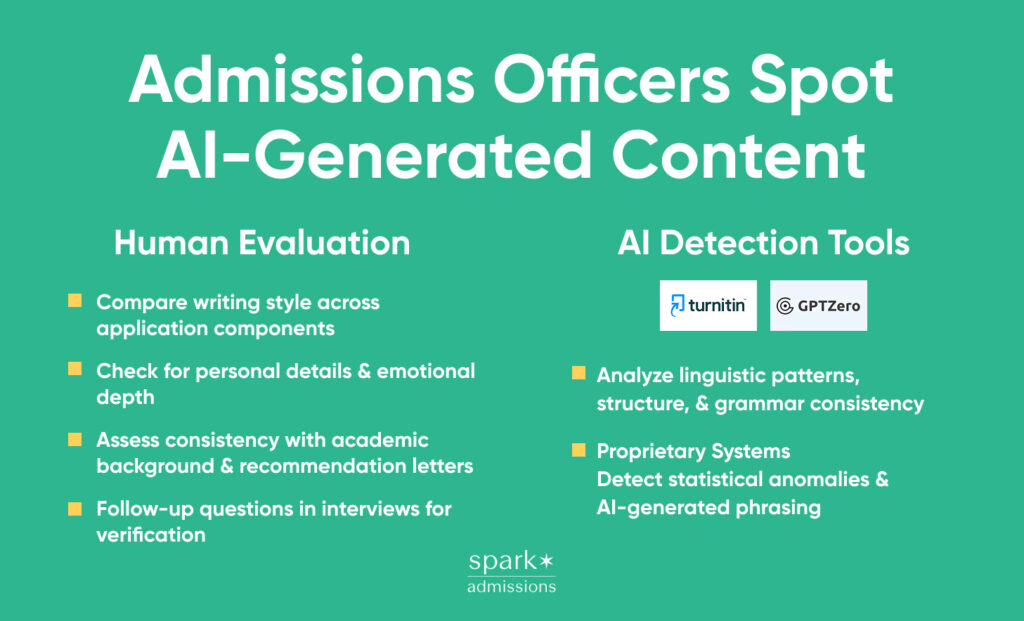 Admissions Officers Spot AI-Generated Content

Human Evaluation

Compare writing style across application components

Check for personal details & emotional depth

Assess consistency with academic background & recommendation letters

Follow-up questions in interviews for verification

AI Detection Tools

turnitin

GPTZero

Analyze linguistic patterns, structure, & grammar consistency

Proprietary Systems
Detect statistical anomalies & AI-generated phrasing

spark
admissions